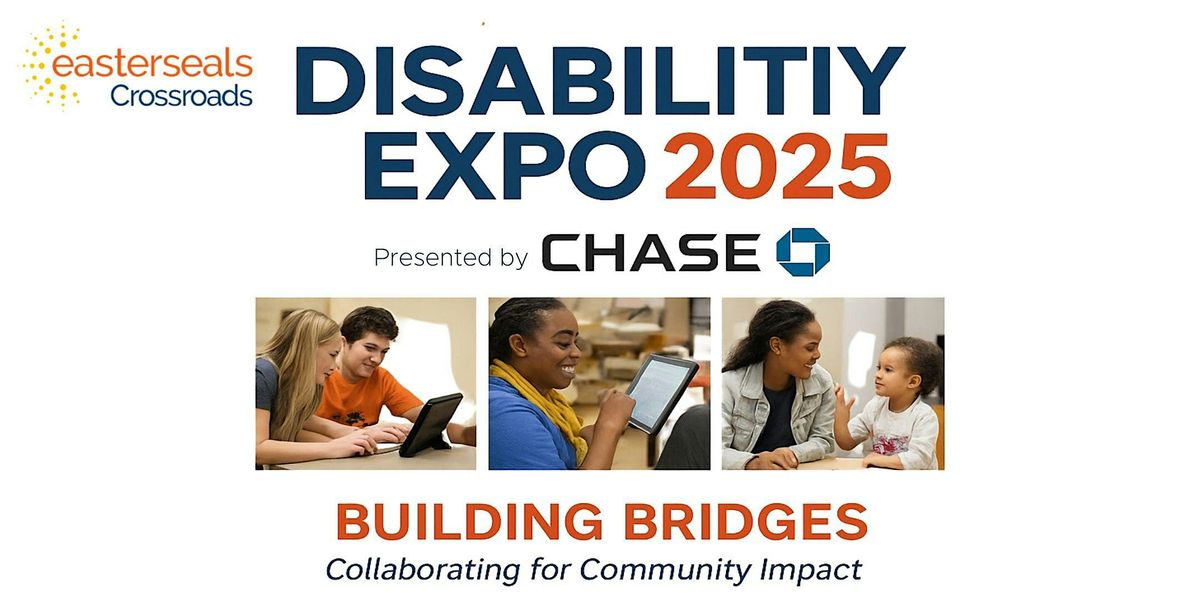 easterseals
Crossroads

DISABILITIY
EXPO 2025

Presented by CHASE

BUILDING BRIDGES
Collaborating for Community Impact